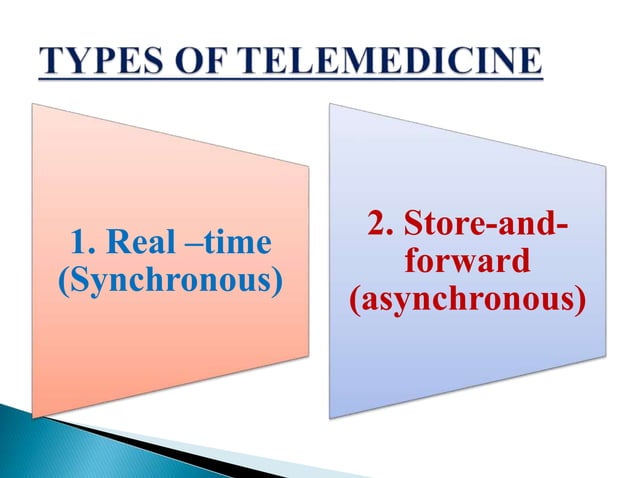 TYPES OF TELEMEDICINE

1. Real –time (Synchronous)

2. Store-and-forward (asynchronous)